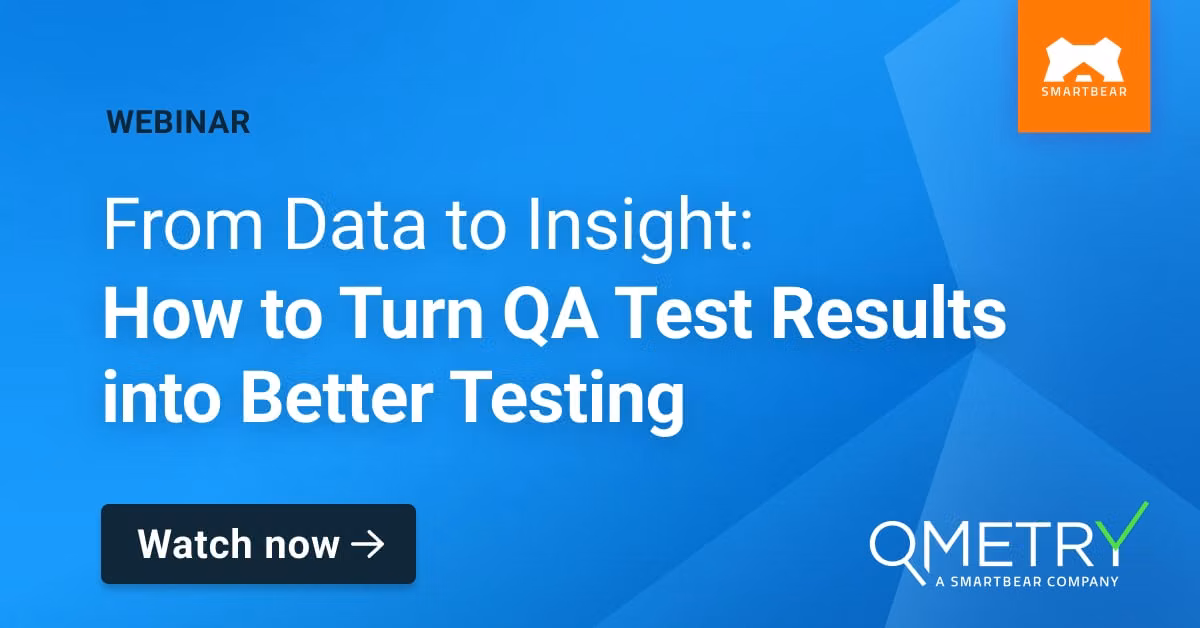 SMARTBEAR

WEBINAR

From Data to Insight:
How to Turn QA Test Results into Better Testing

Watch now →

QMETRY
A SMARTBEAR COMPANY